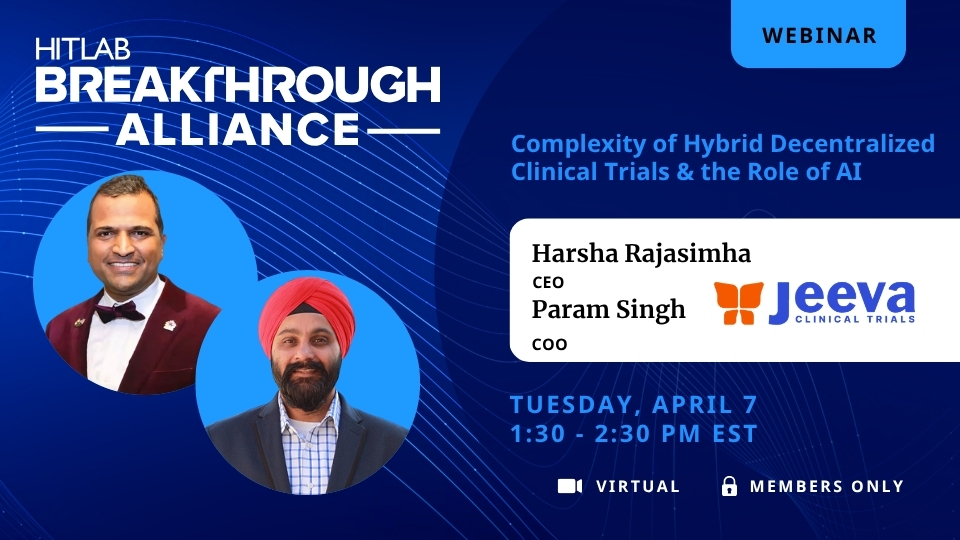 HITLAB
BREAKTHROUGH
ALLIANCE

WEBINAR

Complexity of Hybrid Decentralized Clinical Trials & the Role of AI

Harsha Rajasimha
CEO
Param Singh
COO

Jeeva
CLINICAL TRIALS

TUESDAY, APRIL 7
1:30 - 2:30 PM EST

VIRTUAL
MEMBERS ONLY